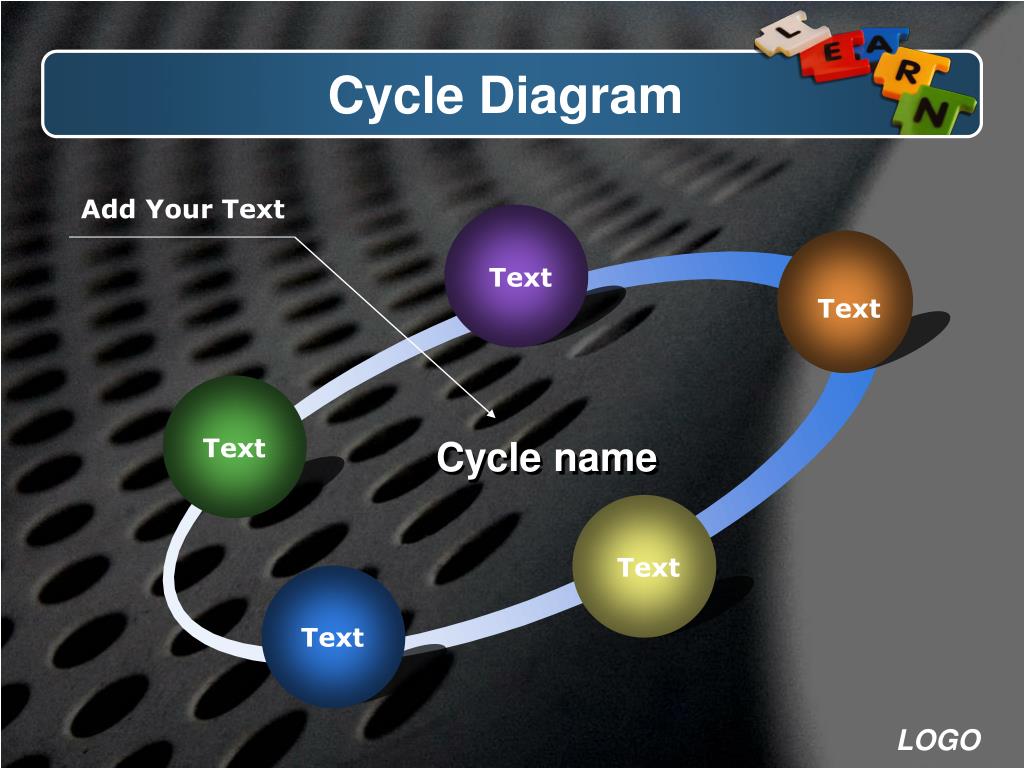 Cycle Diagram

L E A R N

Add Your Text

Text

Text

Text

Cycle name

Text

Text

LOGO